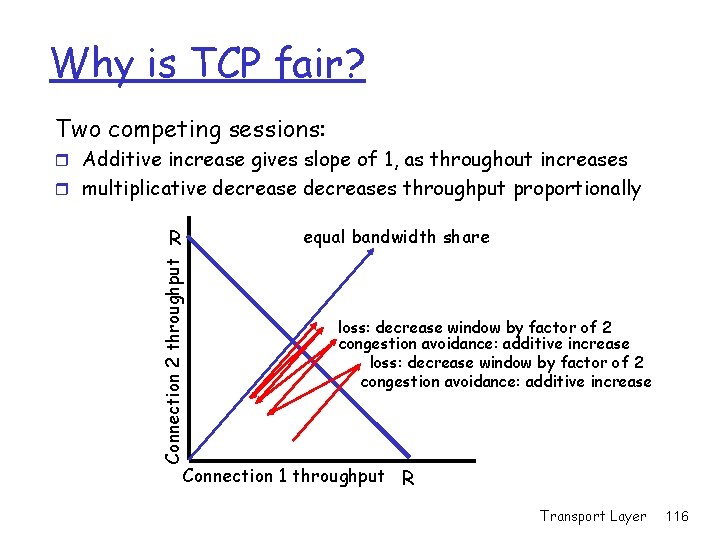 Why is TCP fair?

Two competing sessions:

Additive increase gives slope of 1, as throughout increases

multiplicative decrease decreases throughput proportionally

R

equal bandwidth share

Connection 2 throughput

loss: decrease window by factor of 2

congestion avoidance: additive increase

loss: decrease window by factor of 2

congestion avoidance: additive increase

Connection 1 throughput

R

Transport Layer 116